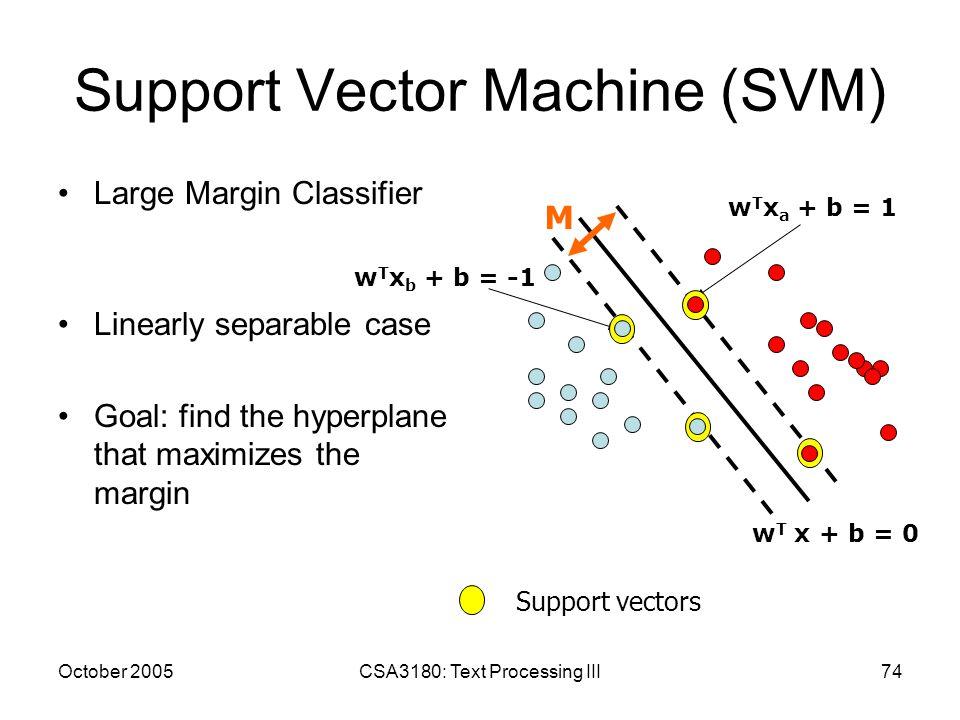 Support Vector Machine (SVM)

• Large Margin Classifier

• Linearly separable case

• Goal: find the hyperplane that maximizes the margin

M

$w^T x_a + b = 1$

$w^T x_b + b = -1$

$w^T x + b = 0$

Support vectors

October 2005

CSA3180: Text Processing III

74